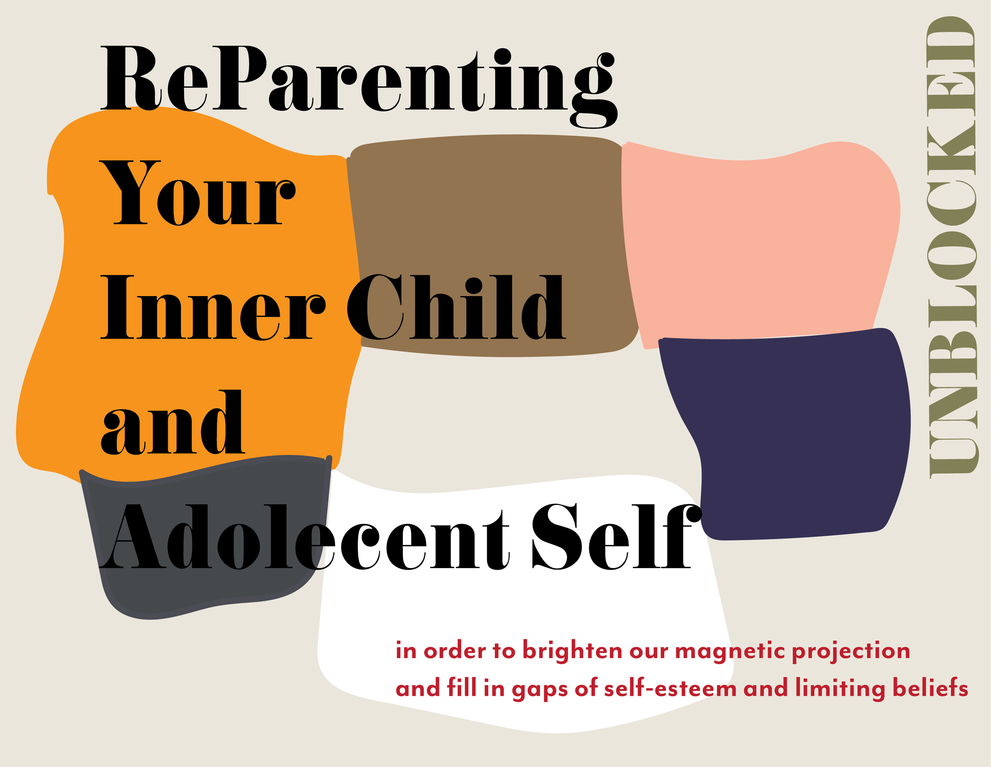 ReParenting Your Inner Child and Adolecent Self

UNBLOCKED

in order to brighten our magnetic projection and fill in gaps of self-esteem and limiting beliefs